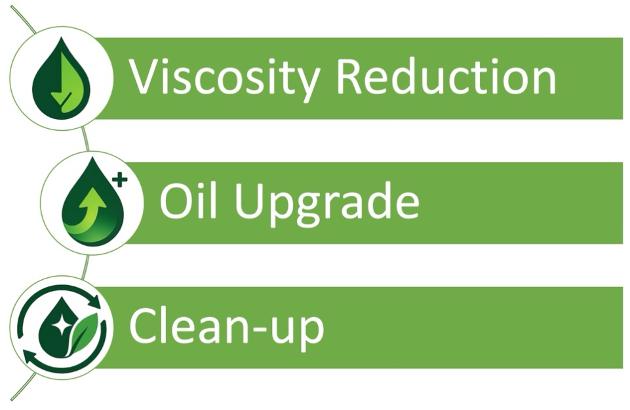 Viscosity Reduction

Oil Upgrade

Clean-up